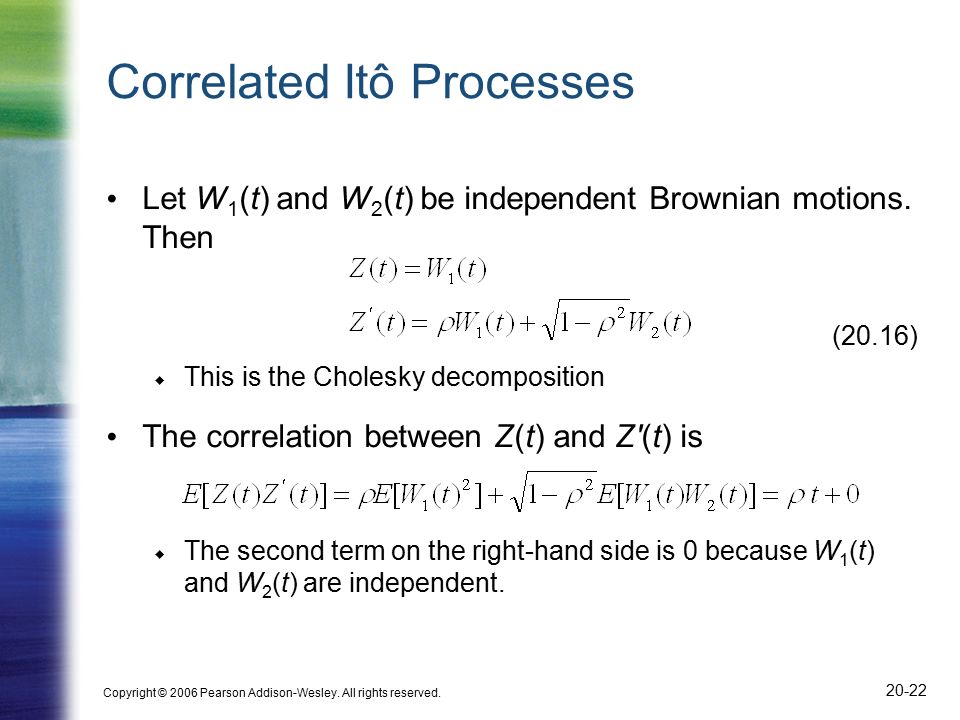 Correlated Itô Processes

• Let $W_1(t)$ and $W_2(t)$ be independent Brownian motions. Then

$Z(t) = W_1(t)$

$Z'(t) = \rho W_1(t) + \sqrt{1-\rho^2} W_2(t)$

(20.16)

◆ This is the Cholesky decomposition

• The correlation between $Z(t)$ and $Z'(t)$ is

$E[Z(t)Z'(t)] = \rho E[W_1(t)^2] + \sqrt{1-\rho^2} E[W_1(t)W_2(t)] = \rho t + 0$

◆ The second term on the right-hand side is 0 because $W_1(t)$ and $W_2(t)$ are independent.

Copyright © 2006 Pearson Addison-Wesley. All rights reserved.

20-22